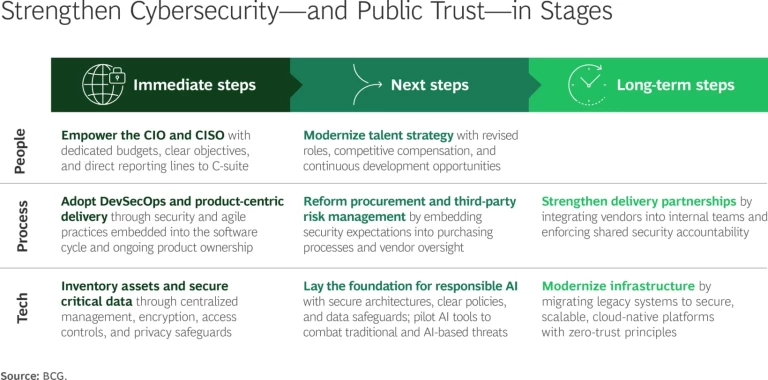 Strengthen Cybersecurity—and Public Trust—in Stages

|  | Immediate steps | Next steps | Long-term steps |
|---|---|---|---|
| People | **Empower the CIO and CISO** with dedicated budgets, clear objectives, and direct reporting lines to C-suite | **Modernize talent strategy** with revised roles, competitive compensation, and continuous development opportunities | |
| Process | **Adopt DevSecOps and product-centric delivery** through security and agile practices embedded into the software cycle and ongoing product ownership | **Reform procurement and third-party risk management** by embedding security expectations into purchasing processes and vendor oversight | **Strengthen delivery partnerships** by integrating vendors into internal teams and enforcing shared security accountability |
| Tech | **Inventory assets and secure critical data** through centralized management, encryption, access controls, and privacy safeguards | **Lay the foundation for responsible AI** with secure architectures, clear policies, and data safeguards; pilot AI tools to combat traditional and AI-based threats | **Modernize infrastructure** by migrating legacy systems to secure, scalable, cloud-native platforms with zero-trust principles |

Source: BCG.